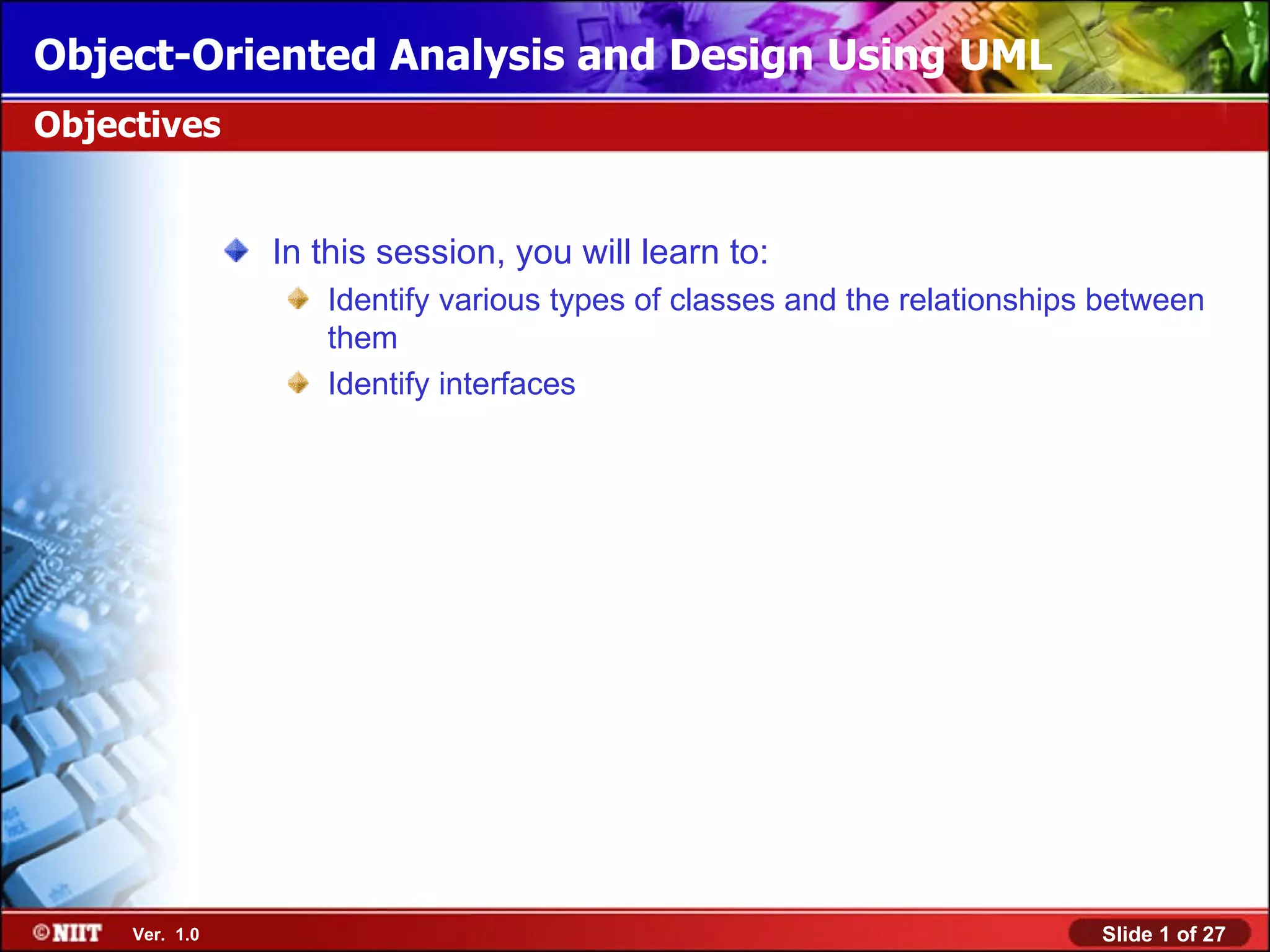 Object-Oriented Analysis and Design Using UML

Objectives

In this session, you will learn to:

Identify various types of classes and the relationships between them

Identify interfaces

©NIIT Ver. 1.0

Slide 1 of 27